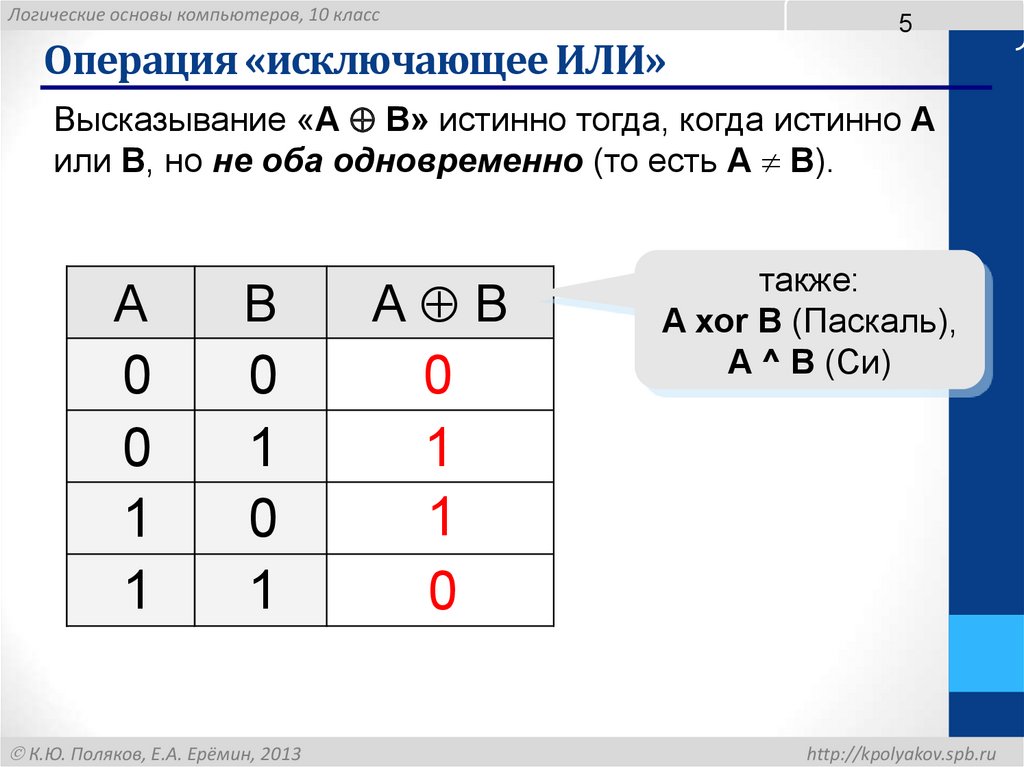 Логические основы компьютеров, 10 класс

5

Операция «исключающее ИЛИ»

Высказывание «A $\oplus$ B» истинно тогда, когда истинно A или B, но не оба одновременно (то есть A $\neq$ B).

| A | B | A $\oplus$ B |
|---|---|---|
| 0 | 0 | 0 |
| 0 | 1 | 1 |
| 1 | 0 | 1 |
| 1 | 1 | 0 |

также:
A xor B (Паскаль),
A ^ B (Си)

© К.Ю. Поляков, Е.А. Ерёмин, 2013

http://kpolyakov.spb.ru